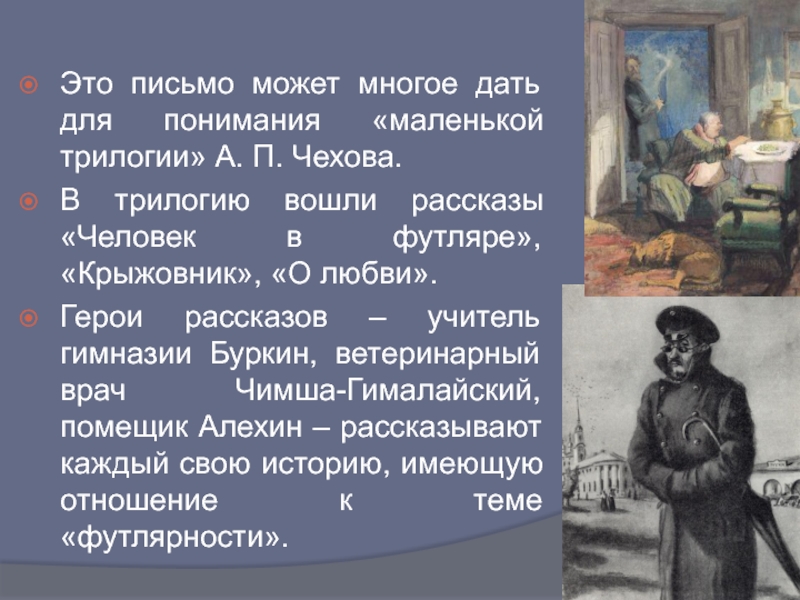 Это письмо может многое дать для понимания «маленькой трилогии» А. П. Чехова.

В трилогию вошли рассказы «Человек в футляре», «Крыжовник», «О любви».

Герои рассказов – учитель гимназии Буркин, ветеринарный врач Чимша-Гималайский, помещик Алехин – рассказывают каждый свою историю, имеющую отношение к теме «футлярности».